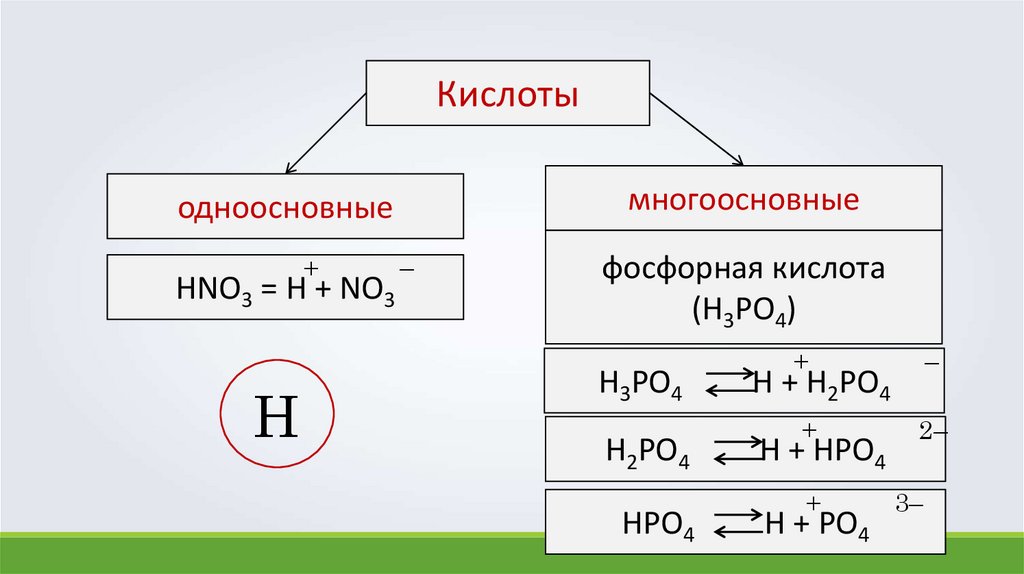 Кислоты

одноосновные

$HNO_3 = H^+ + NO_3^-$

H

многоосновные

фосфорная кислота ($H_3PO_4$)

$H_3PO_4 \rightleftarrows H^+ + H_2PO_4^-$

$H_2PO_4 \rightleftarrows H^+ + HPO_4^{2-}$

$HPO_4 \rightleftarrows H^+ + PO_4^{3-}$